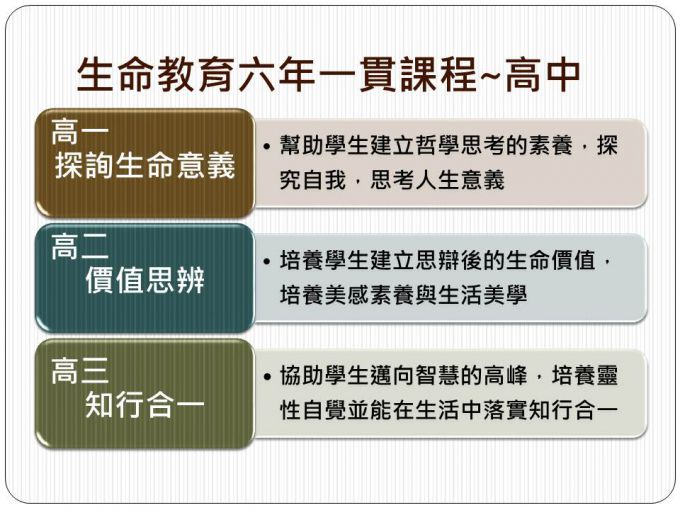 生命教育六年一貫課程~高中

高一
探詢生命意義

• 幫助學生建立哲學思考的素養，探究自我，思考人生意義

高二
價值思辨

• 培養學生建立思辯後的生命價值，培養美感素養與生活美學

高三
知行合一

• 協助學生邁向智慧的高峰，培養靈性自覺並能在生活中落實知行合一